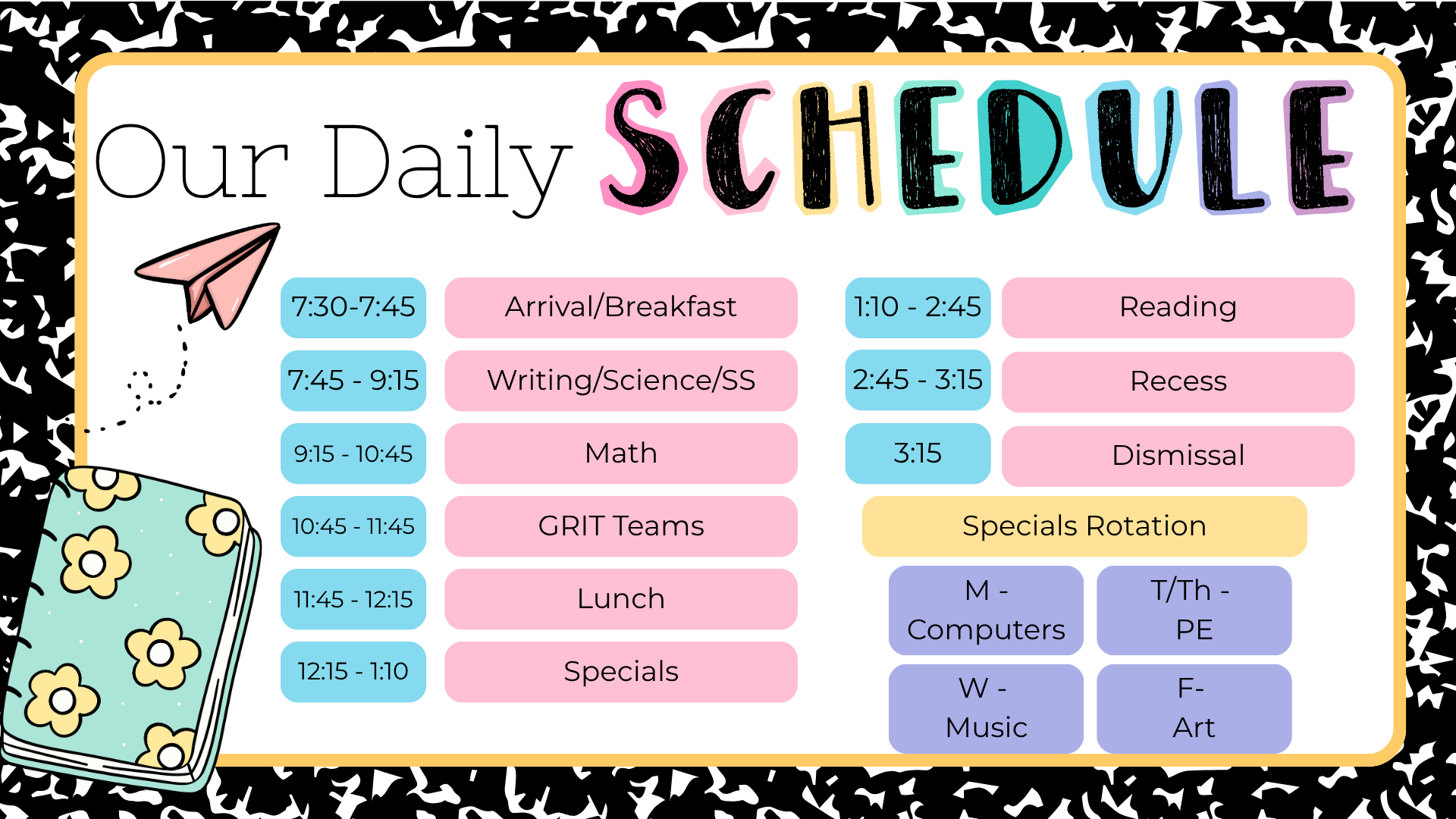 Our Daily SCHEDULE

7:30-7:45
Arrival/Breakfast

7:45 - 9:15
Writing/Science/SS

9:15 - 10:45
Math

10:45 - 11:45
GRIT Teams

11:45 - 12:15
Lunch

12:15 - 1:10
Specials

1:10 - 2:45
Reading

2:45 - 3:15
Recess

3:15
Dismissal

Specials Rotation

M - Computers

T/Th - PE

W - Music

F- Art